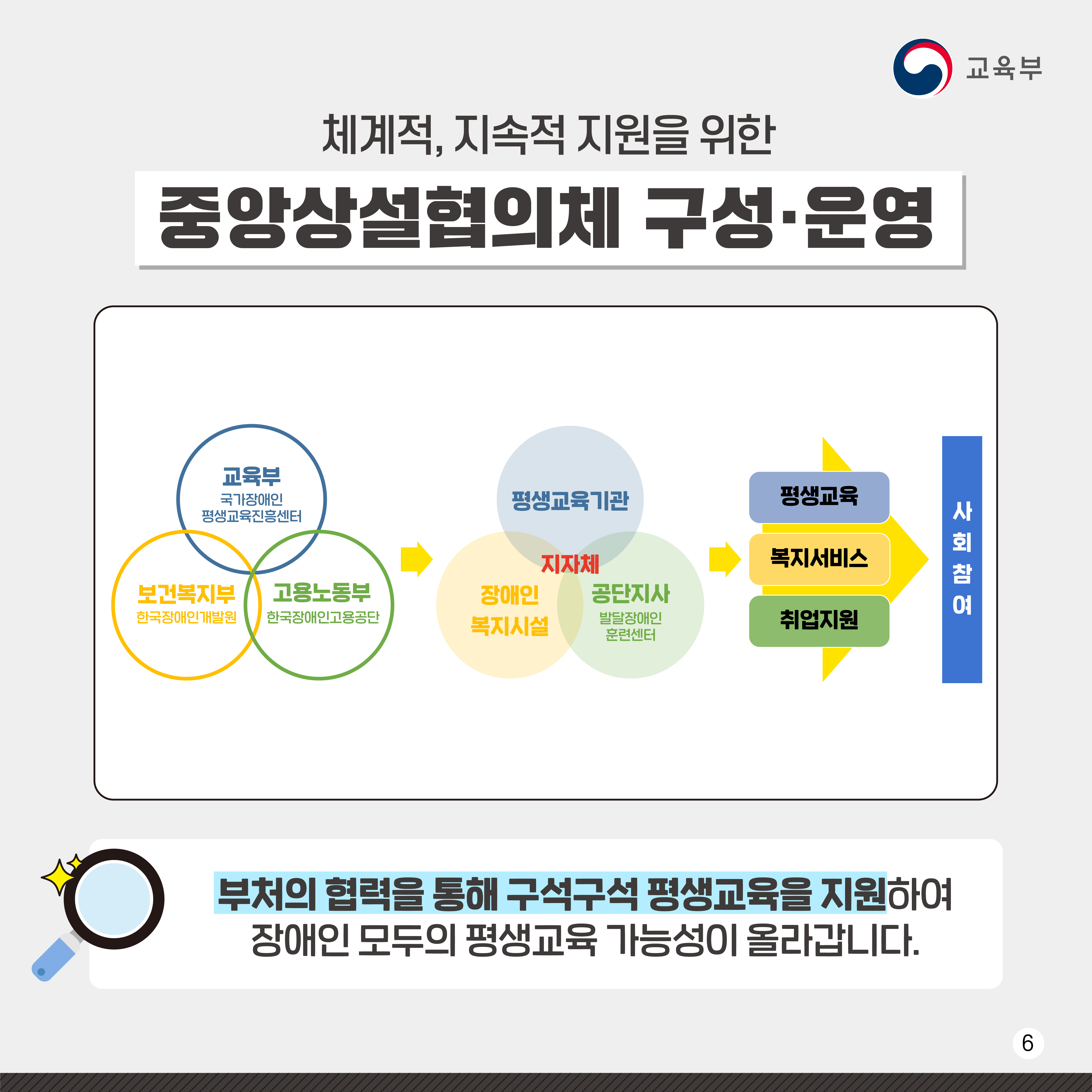 교육부

체계적, 지속적 지원을 위한

중앙상설협의체 구성·운영

교육부
국가장애인
평생교육진흥센터

보건복지부
한국장애인개발원

고용노동부
한국장애인고용공단

평생교육기관

지자체

장애인
복지시설

공단지사
발달장애인
훈련센터

평생교육

복지서비스

취업지원

사회참여

부처의 협력을 통해 구석구석 평생교육을 지원하여
장애인 모두의 평생교육 가능성이 올라갑니다.

6